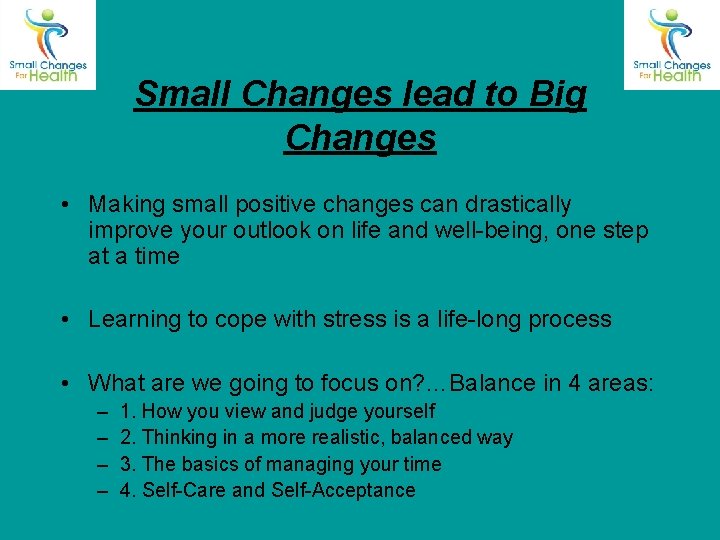 Small Changes For Health

Small Changes For Health

Small Changes lead to Big Changes

• Making small positive changes can drastically improve your outlook on life and well-being, one step at a time

• Learning to cope with stress is a life-long process

• What are we going to focus on?…Balance in 4 areas:
– 1. How you view and judge yourself
– 2. Thinking in a more realistic, balanced way
– 3. The basics of managing your time
– 4. Self-Care and Self-Acceptance